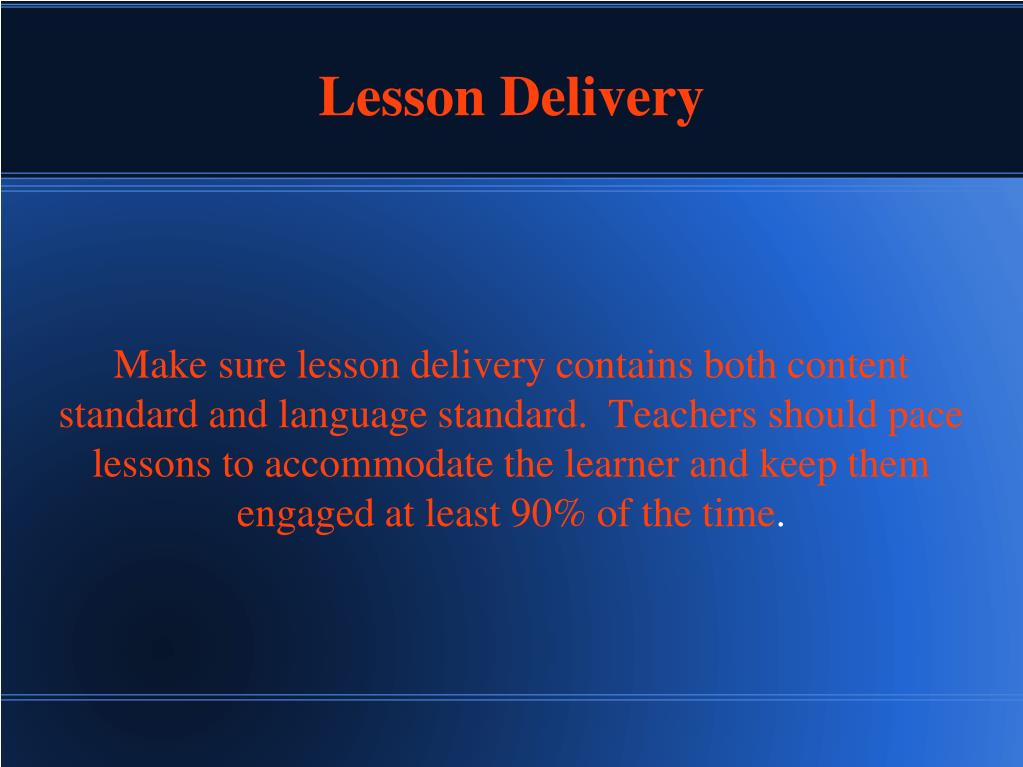 Lesson Delivery

Make sure lesson delivery contains both content standard and language standard. Teachers should pace lessons to accommodate the learner and keep them engaged at least 90% of the time.